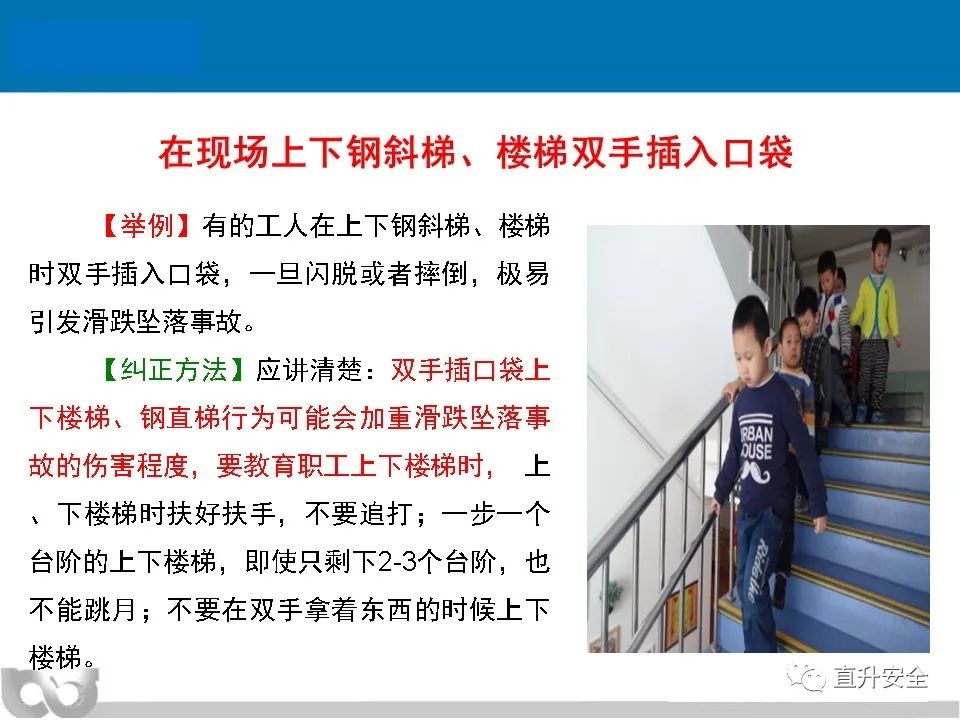 在现场上下钢斜梯、楼梯双手插入口袋

【举例】有的工人在上下钢斜梯、楼梯时双手插入口袋，一旦闪脱或者摔倒，极易引发滑跌坠落事故。

【纠正方法】应讲清楚：双手插口袋上下楼梯、钢直梯行为可能会加重滑跌坠落事故的伤害程度，要教育职工上下楼梯时，上、下楼梯时扶好扶手，不要追打；一步一个台阶的上下楼梯，即使只剩下2-3个台阶，也不能跳月；不要在双手拿着东西的时候上下楼梯。

URBAN HOUSE

直升安全